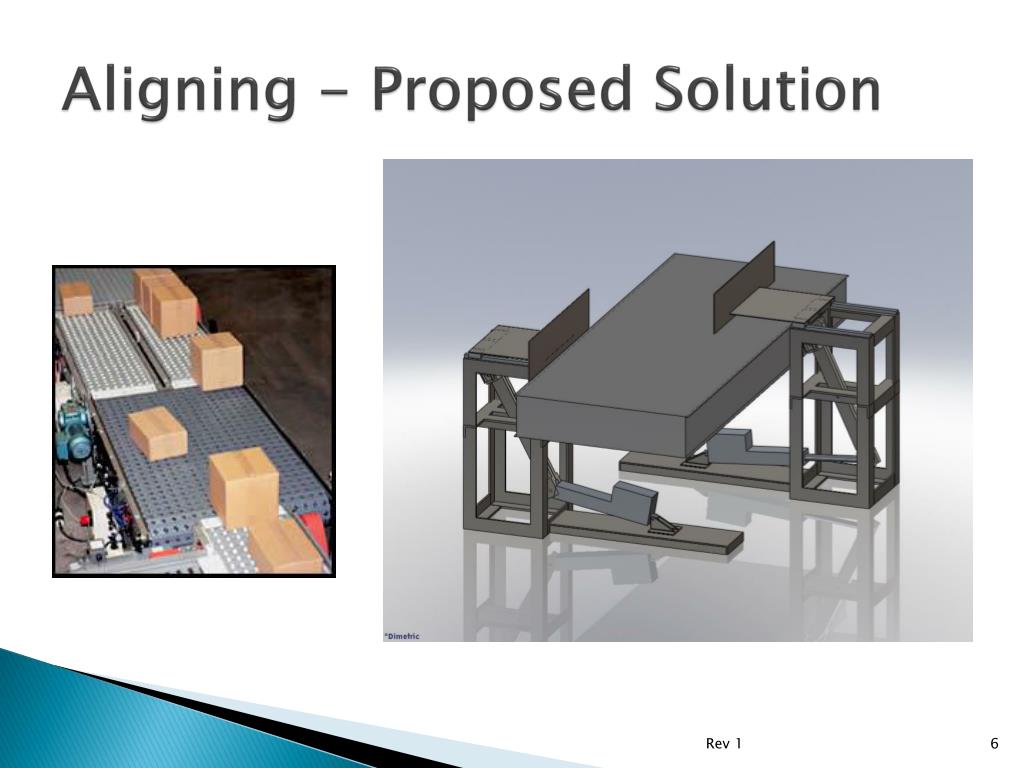 Aligning – Proposed Solution

*Dimetric

Rev 1

6